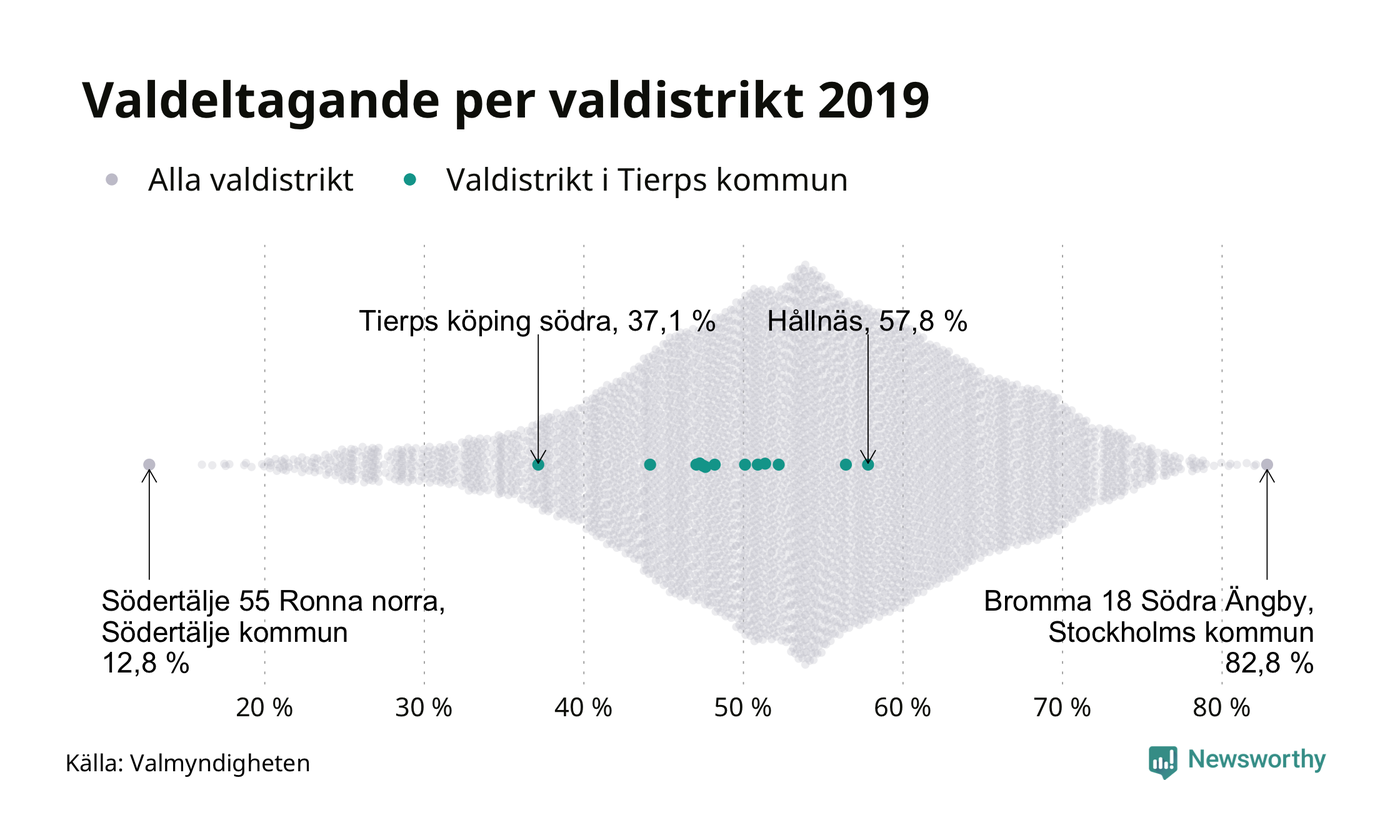 Valdeltagande per valdistrikt 2019

Alla valdistrikt Valdistrikt i Tierps kommun

Tierps köping södra, 37,1 %

Hållnäs, 57,8 %

Södertälje 55 Ronna norra, Södertälje kommun 12,8 %

Bromma 18 Södra Ängby, Stockholms kommun 82,8 %

20 % 30 % 40 % 50 % 60 % 70 % 80 %

Källa: Valmyndigheten

Newsworthy